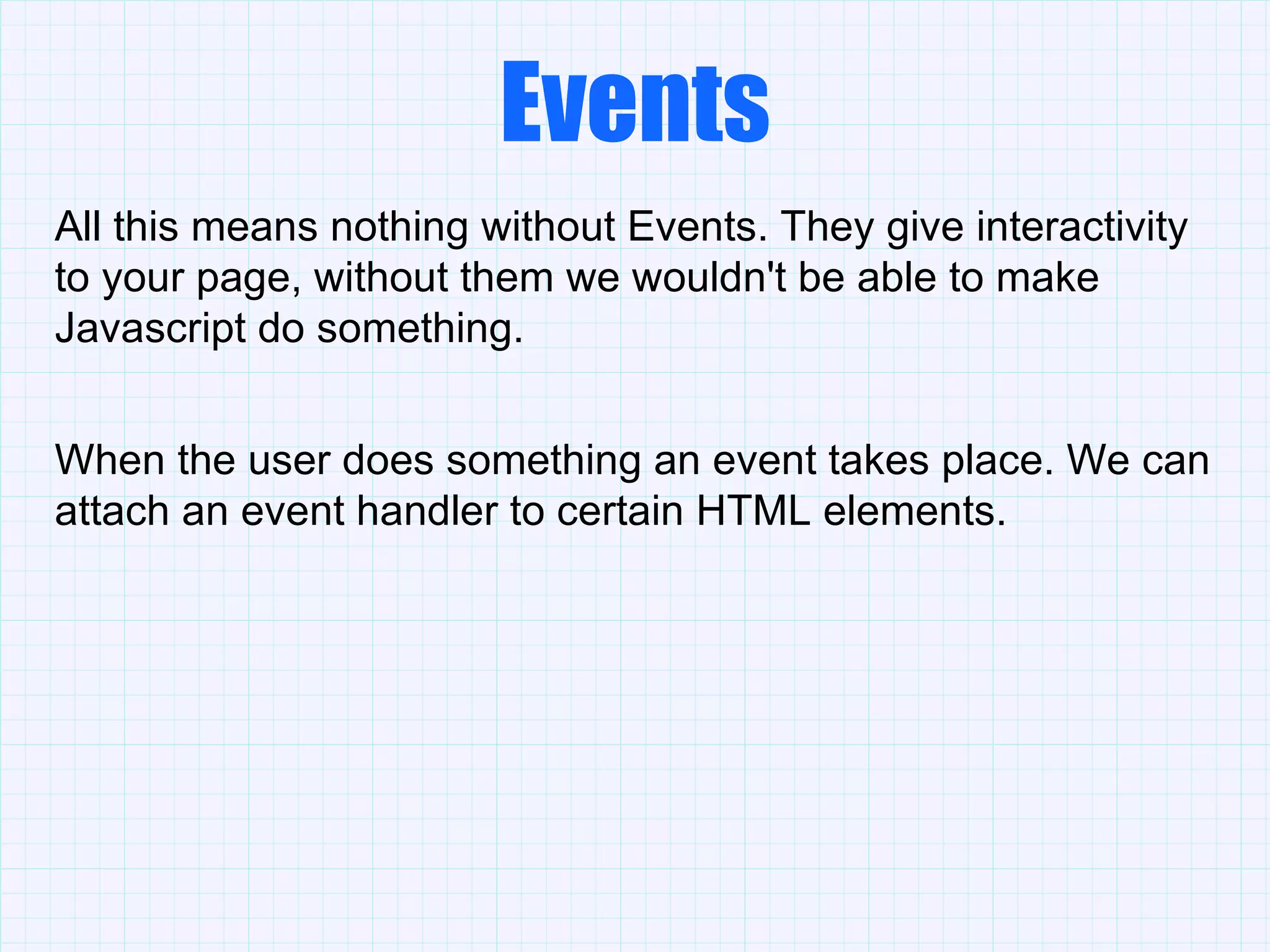 Events

All this means nothing without Events. They give interactivity to your page, without them we wouldn't be able to make Javascript do something.

When the user does something an event takes place. We can attach an event handler to certain HTML elements.